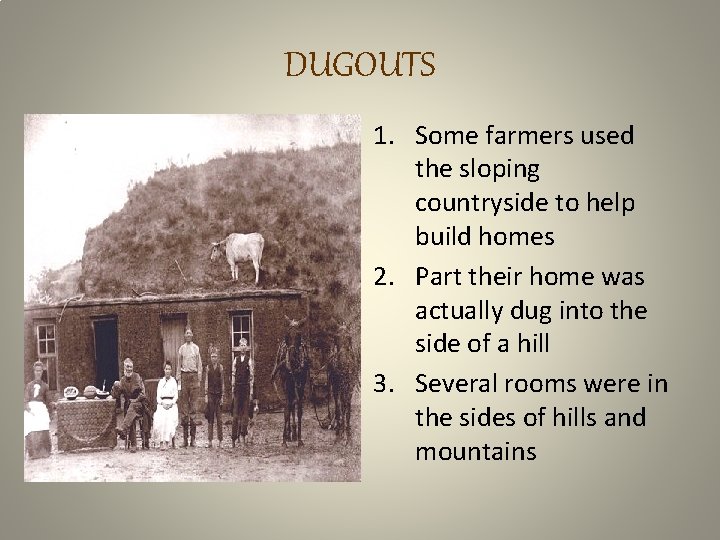 DUGOUTS

1. Some farmers used the sloping countryside to help build homes
2. Part their home was actually dug into the side of a hill
3. Several rooms were in the sides of hills and mountains